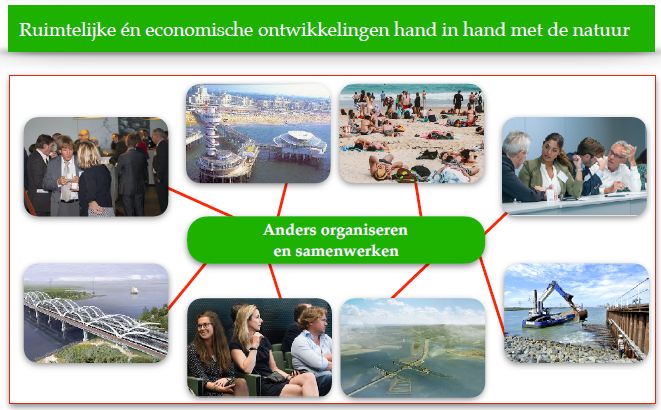 Ruimtelijke én economische ontwikkelingen hand in hand met de natuur

Anders organiseren en samenwerken